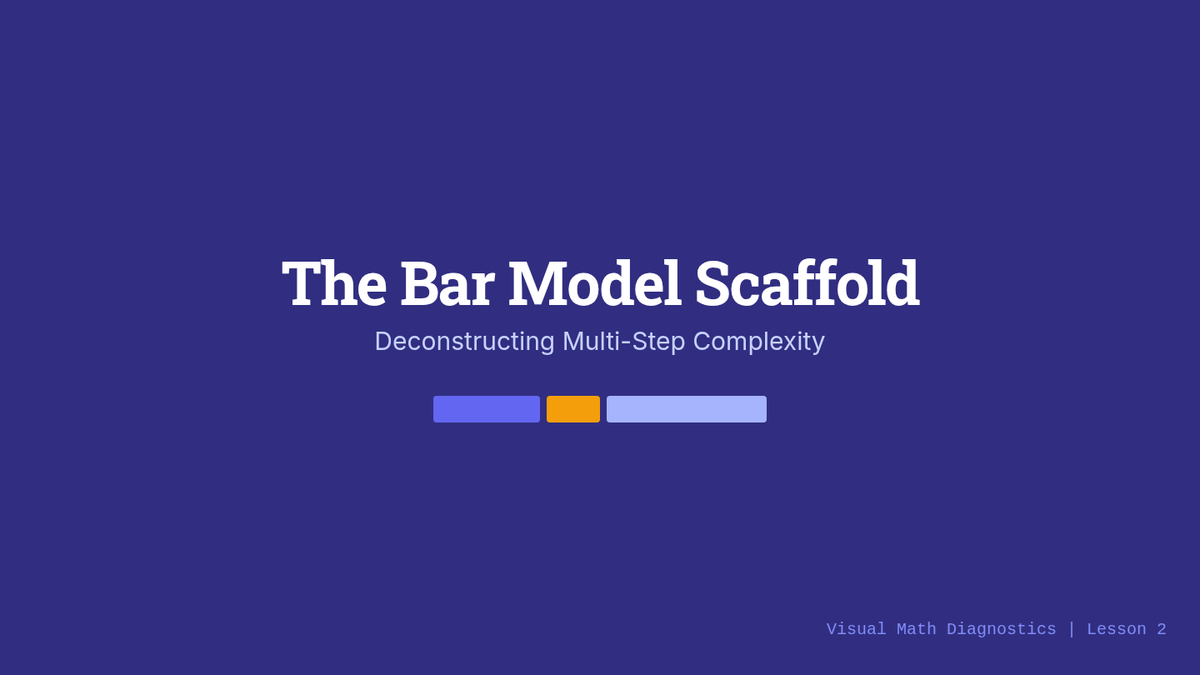 The Bar Model Scaffold

Deconstructing Multi-Step Complexity

Visual Math Diagnostics | Lesson 2